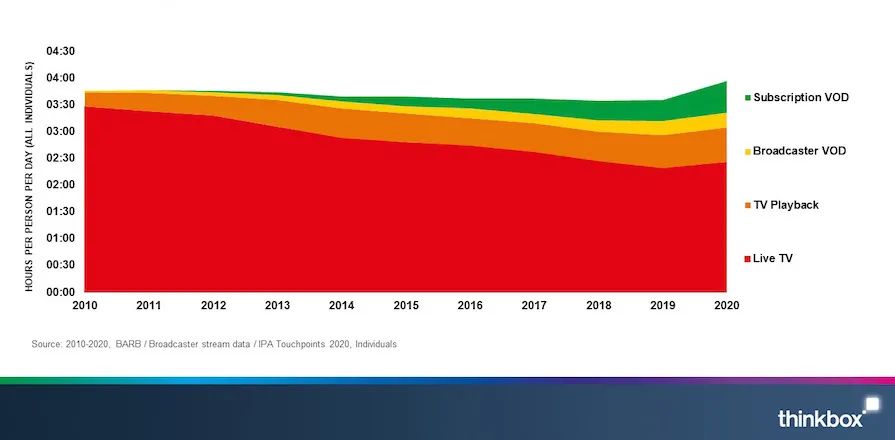 HOURS PER PERSON PER DAY (ALL INDIVIDUALS)

04:30
04:00
03:30
03:00
02:30
02:00
01:30
01:00
00:30
00:00

2010 2011 2012 2013 2014 2015 2016 2017 2018 2019 2020

Subscription VOD
Broadcaster VOD
TV Playback
Live TV

Source: 2010-2020, BARB / Broadcaster stream data / IPA Touchpoints 2020, Individuals

thinkbox